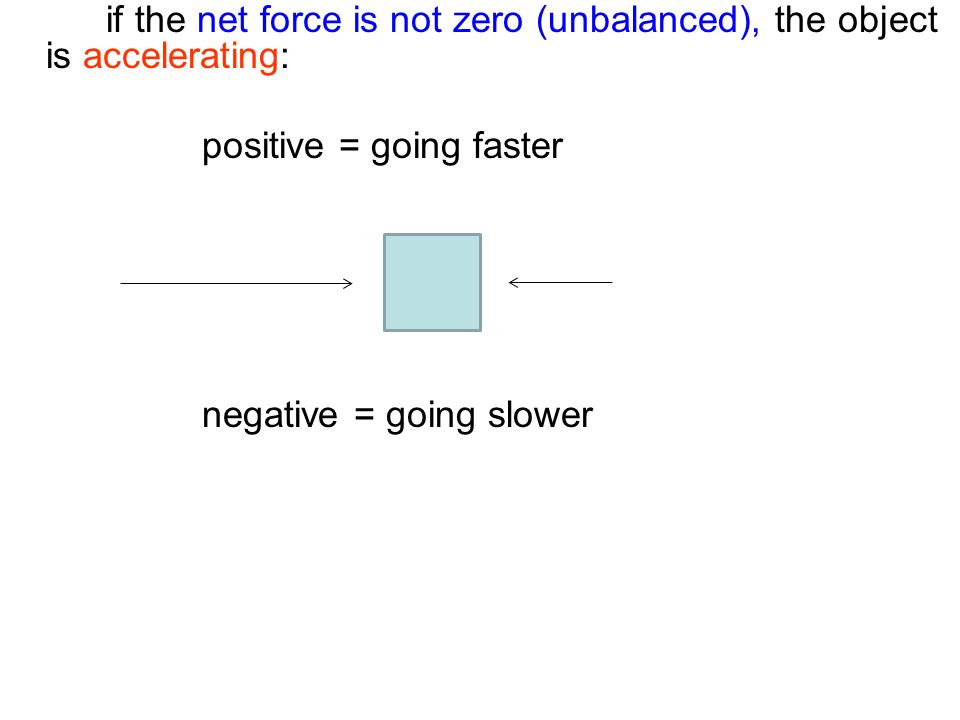 if the net force is not zero (unbalanced), the object is accelerating:

positive = going faster

negative = going slower